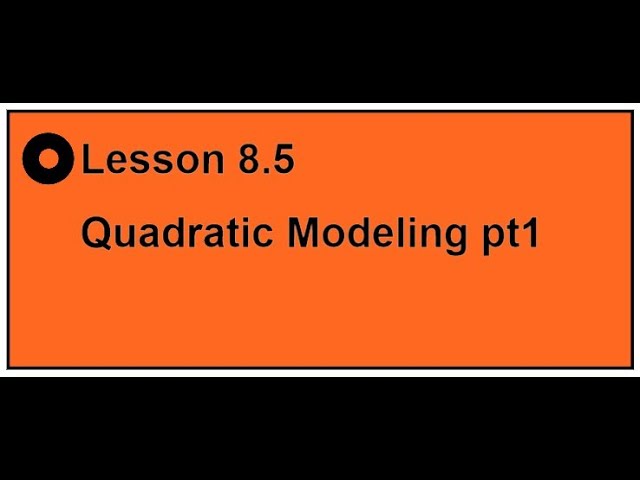 Lesson 8.5

Quadratic Modeling pt1